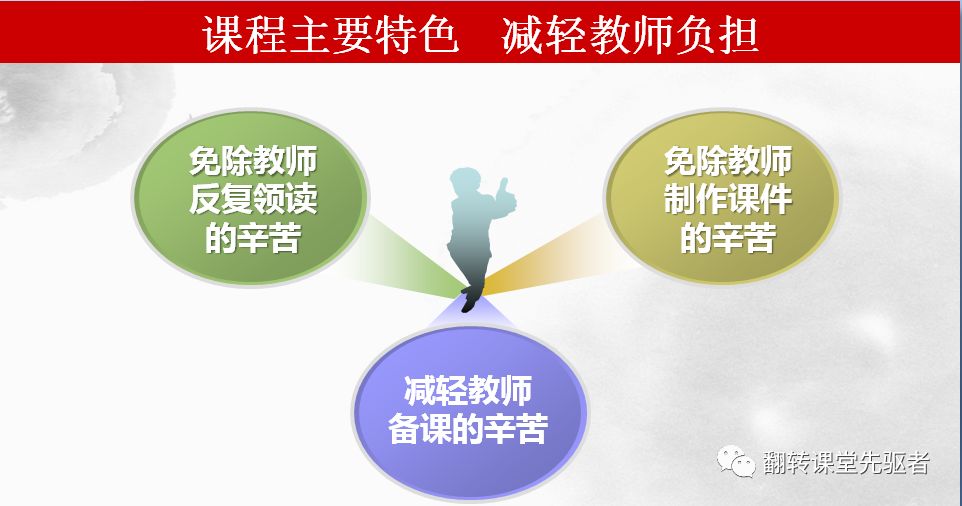 课程主要特色　减轻教师负担

免除教师反复领读的辛苦

免除教师制作课件的辛苦

减轻教师备课的辛苦

翻转课堂先驱者